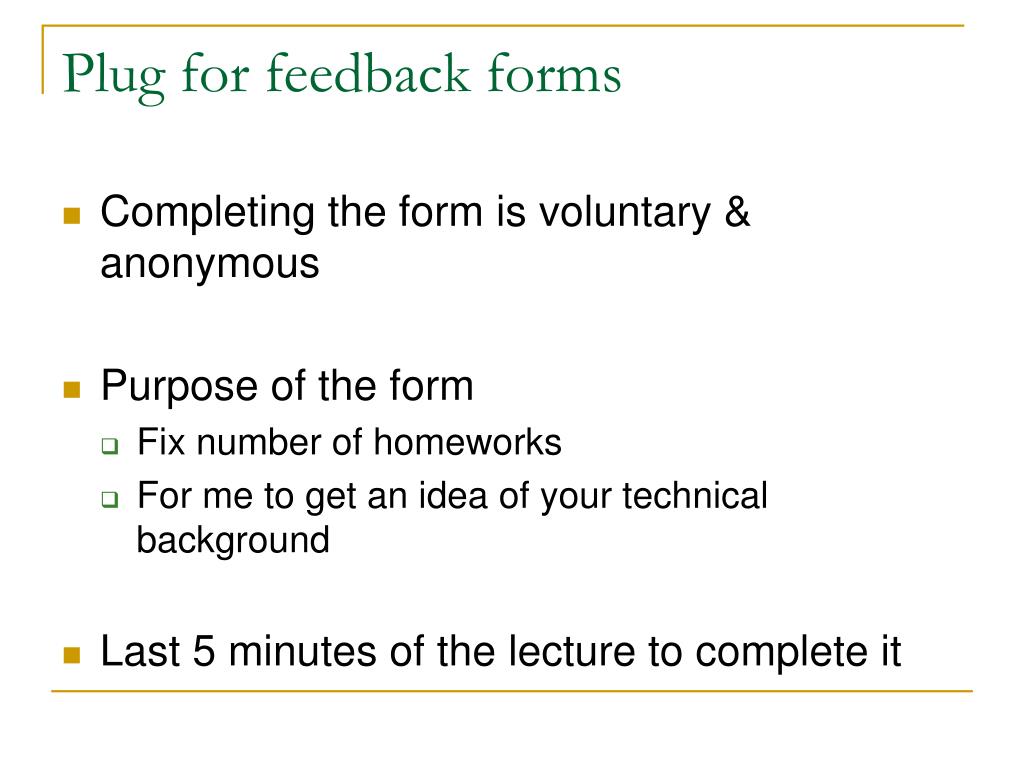 Plug for feedback forms

Completing the form is voluntary & anonymous

Purpose of the form

Fix number of homeworks

For me to get an idea of your technical background

Last 5 minutes of the lecture to complete it